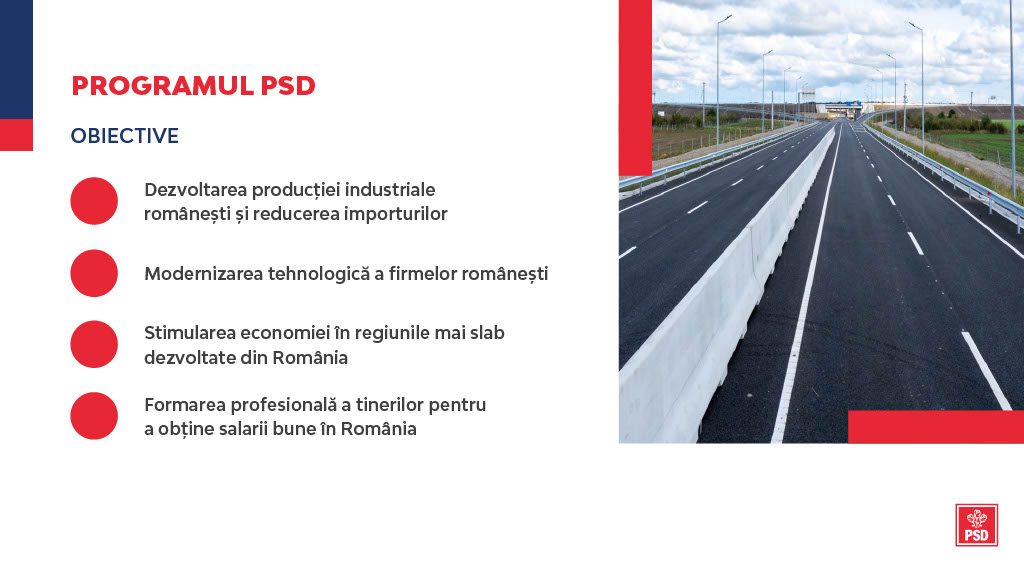 PROGRAMUL PSD

OBIECTIVE

Dezvoltarea producției industriale românești și reducerea importurilor

Modernizarea tehnologică a firmelor românești

Stimularea economiei în regiunile mai slab dezvoltate din România

Formarea profesională a tinerilor pentru a obține salarii bune în România

PSD